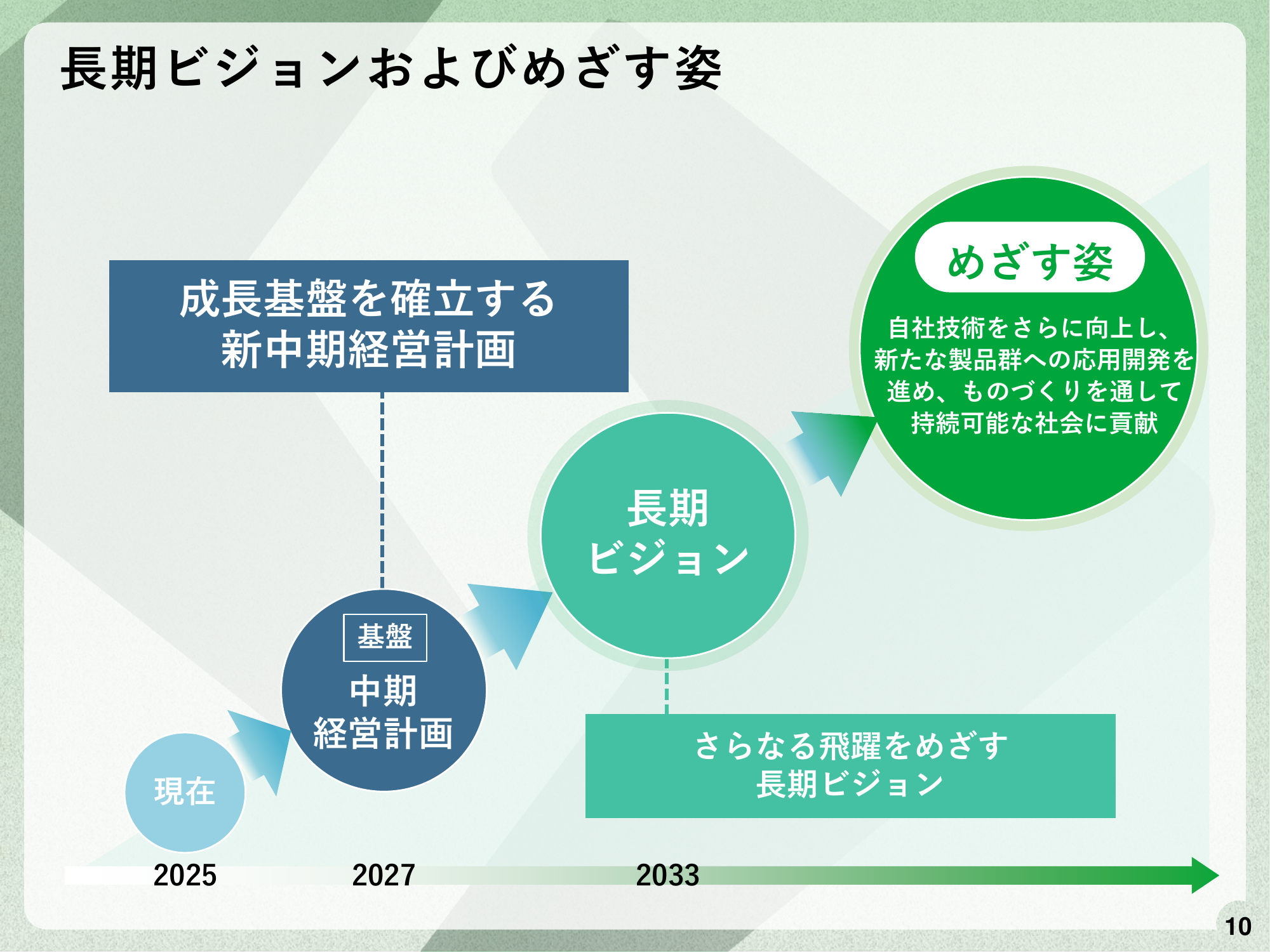 長期ビジョンおよびめざす姿

成長基盤を確立する
新中期経営計画

めざす姿

自社技術をさらに向上し、新たな製品群への応用開発を進め、ものづくりを通して持続可能な社会に貢献

長期
ビジョン

基盤
中期
経営計画

現在

さらなる飛躍をめざす
長期ビジョン

2025
2027
2033

10